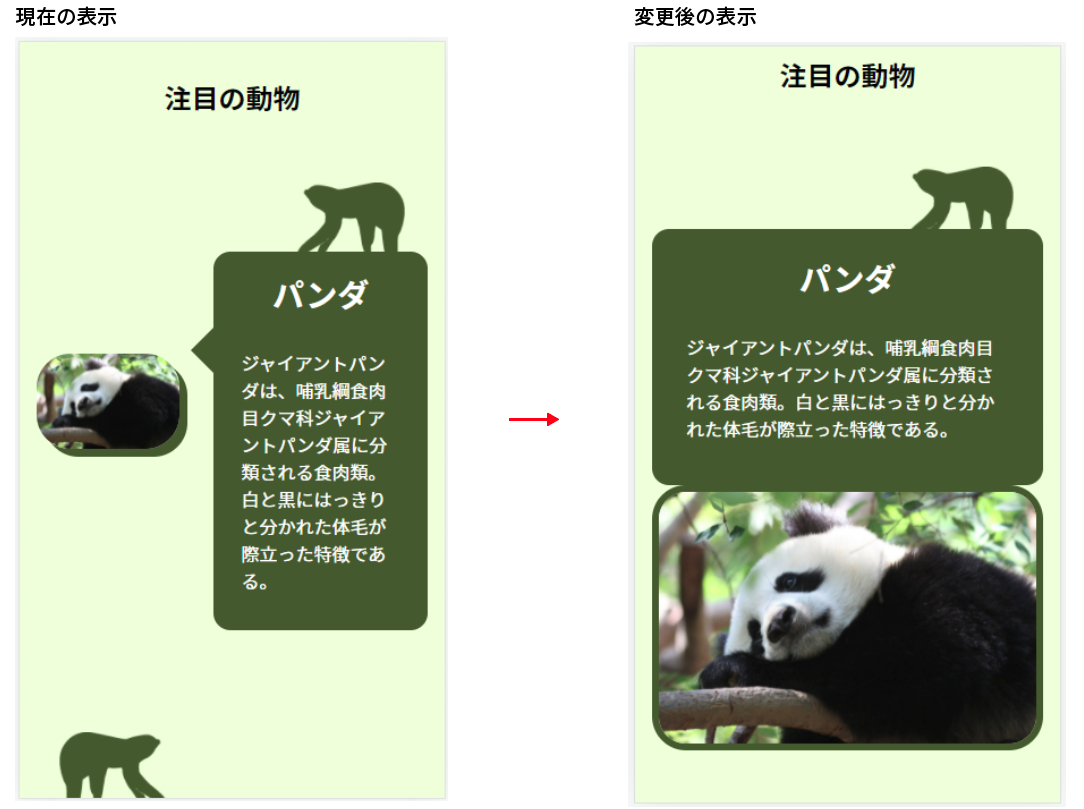 現在の表示

注目の動物

パンダ

ジャイアントパンダは、哺乳綱食肉目クマ科ジャイアントパンダ属に分類される食肉類。白と黒にはっきりと分かれた体毛が際立った特徴である。

変更後の表示

注目の動物

パンダ

ジャイアントパンダは、哺乳綱食肉目クマ科ジャイアントパンダ属に分類される食肉類。白と黒にはっきりと分かれた体毛が際立った特徴である。